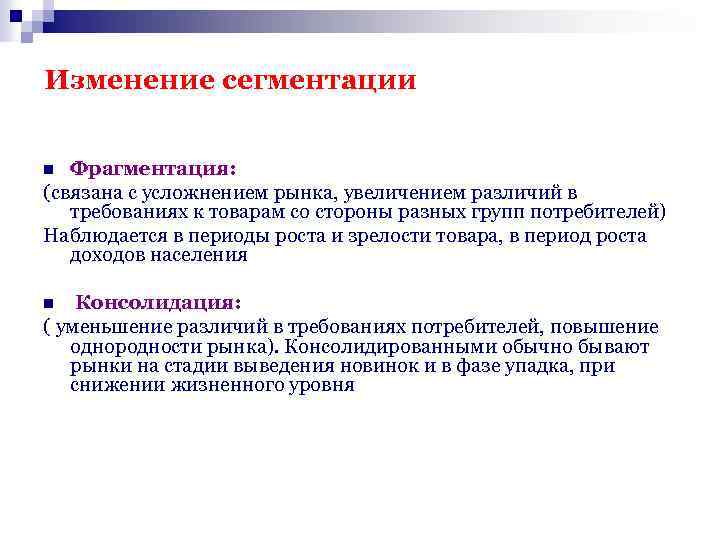 Изменение сегментации

Фрагментация:

(связана с усложнением рынка, увеличением различий в требованиях к товарам со стороны разных групп потребителей)

Наблюдается в периоды роста и зрелости товара, в период роста доходов населения

Консолидация:

( уменьшение различий в требованиях потребителей, повышение однородности рынка). Консолидированными обычно бывают рынки на стадии выведения новинок и в фазе упадка, при снижении жизненного уровня